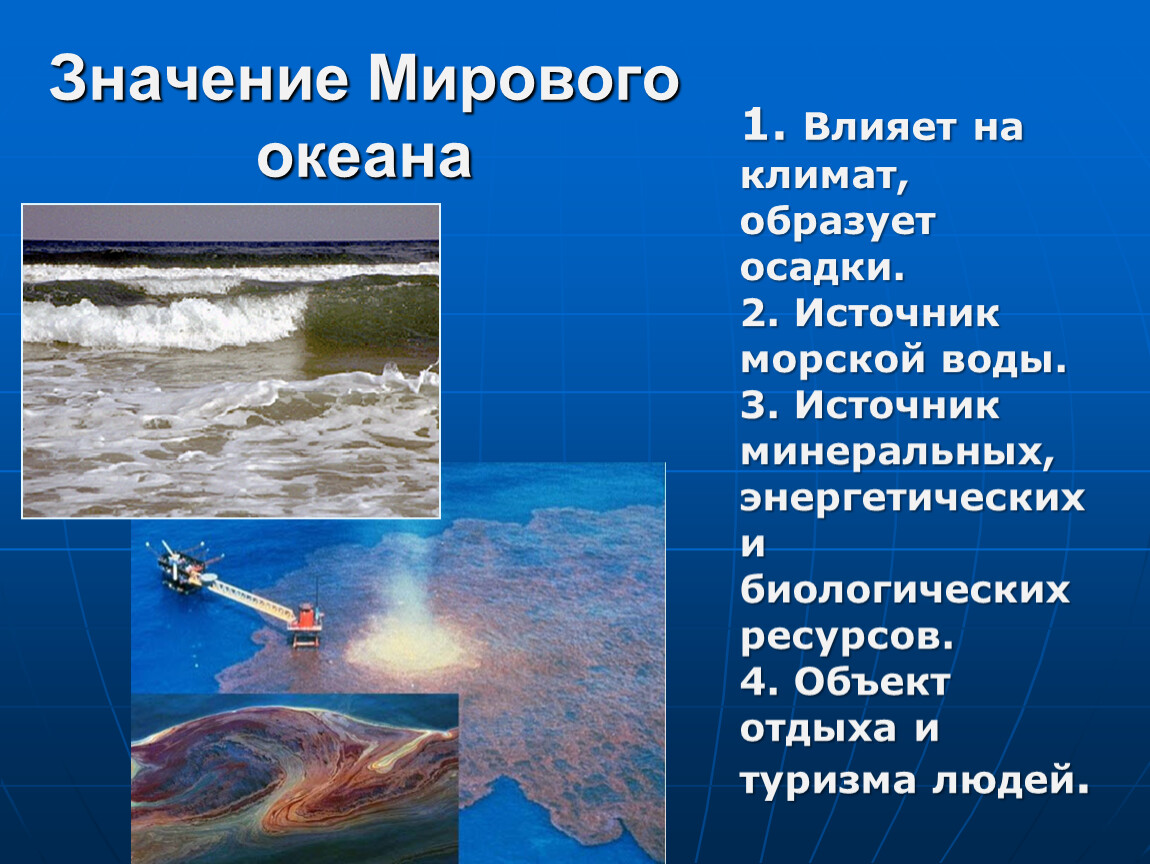 Значение Мирового океана

1. Влияет на климат, образует осадки.
2. Источник морской воды.
3. Источник минеральных, энергетических и биологических ресурсов.
4. Объект отдыха и туризма людей.